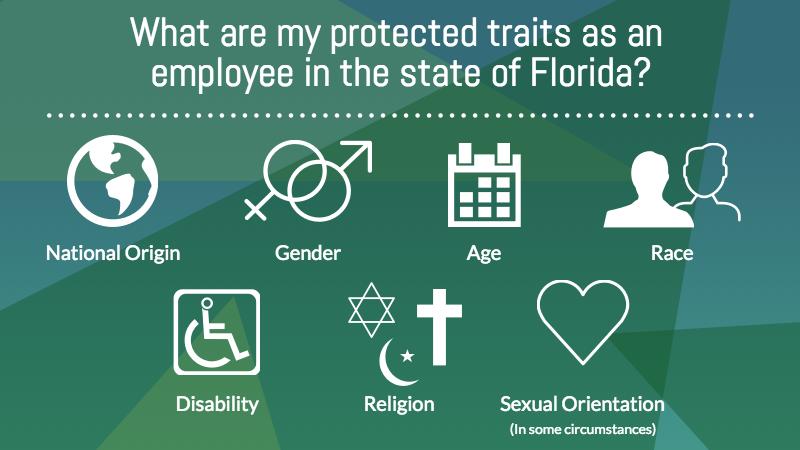 What are my protected traits as an employee in the state of Florida?

National Origin

Gender

Age

Race

Disability

Religion

Sexual Orientation
(In some circumstances)